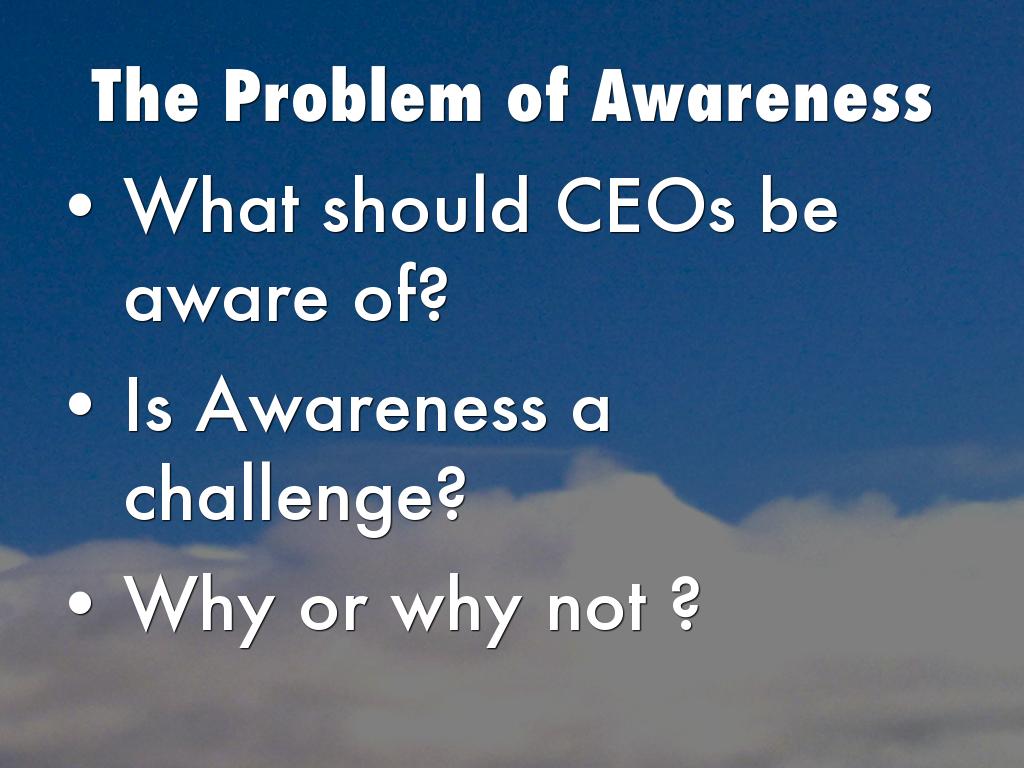 The Problem of Awareness

• What should CEOs be aware of?

• Is Awareness a challenge?

• Why or why not ?